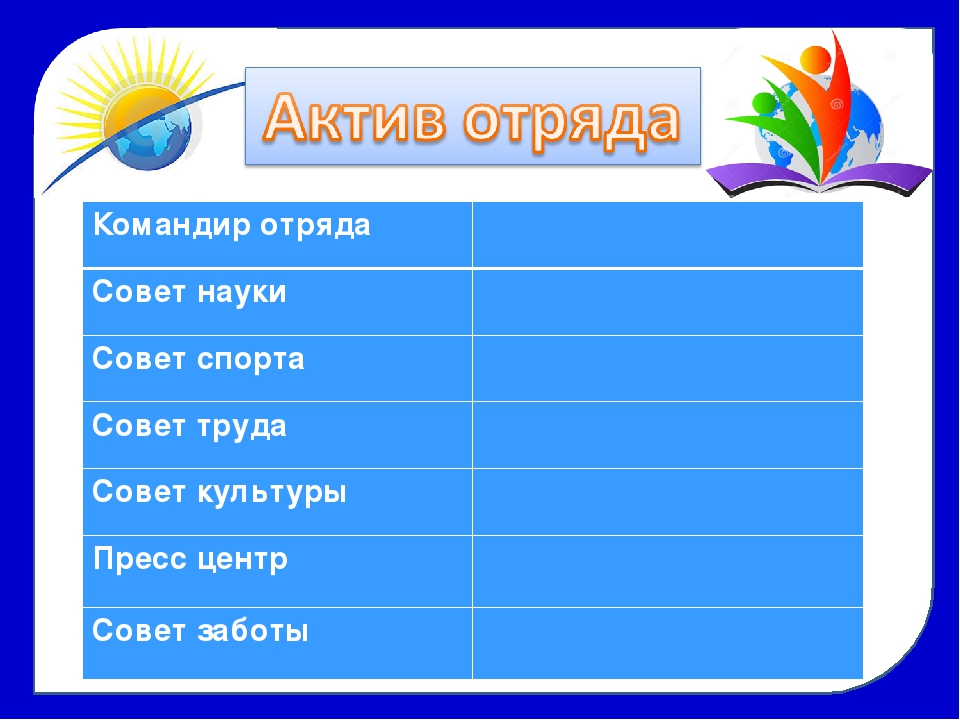 Актив отряда

| Командир отряда | |
|---|---|
| Совет науки | |
| Совет спорта | |
| Совет труда | |
| Совет культуры | |
| Пресс центр | |
| Совет заботы | |